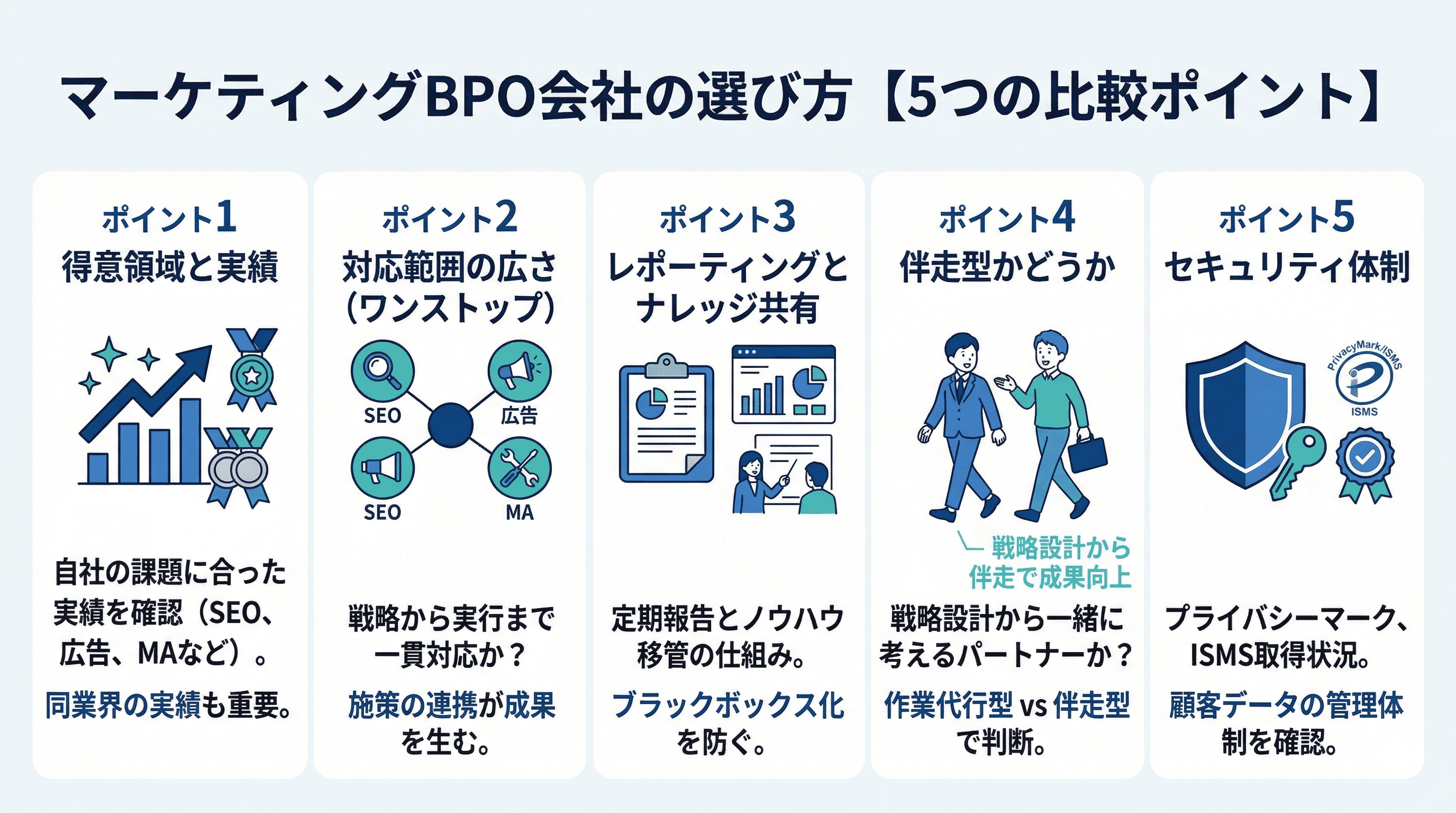 マーケティングBPO会社の選び方【5つの比較ポイント】

ポイント1
得意領域と実績

自社の課題に合った実績を確認（SEO、広告、MAなど）。
同業界の実績も重要。

ポイント2
対応範囲の広さ（ワンストップ）

SEO
広告
SEO
MA

戦略から実行まで一貫対応か？
施策の連携が成果を生む。

ポイント3
レポーティングとナレッジ共有

定期報告とノウハウ移管の仕組み。
ブラックボックス化を防ぐ。

ポイント4
伴走型かどうか

戦略設計から伴走で成果向上

戦略設計から一緒に考えるパートナーか？
作業代行型 vs 伴走型で判断。

ポイント5
セキュリティ体制

PrivacyMark/ISMS
ISMS

プライバシーマーク、ISMS取得状況。
顧客データの管理体制を確認。